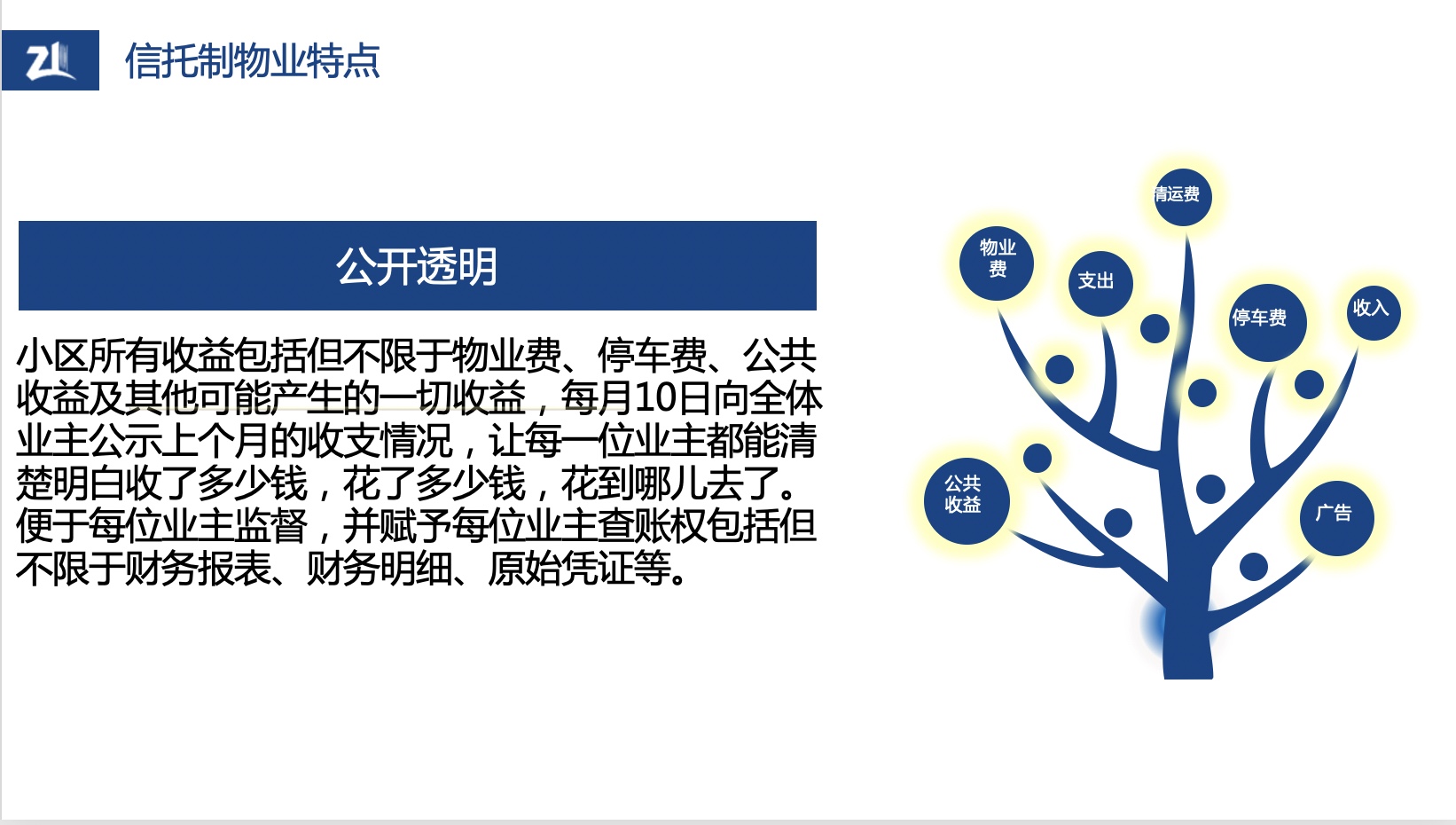 ZL

信托制物业特点

公开透明

小区所有收益包括但不限于物业费、停车费、公共收益及其他可能产生的一切收益，每月10日向全体业主公示上个月的收支情况，让每一位业主都能清楚明白收了多少钱，花了多少钱，花到哪儿去了。便于每位业主监督，并赋予每位业主查账权包括但不限于财务报表、财务明细、原始凭证等。

清运费

物业费

支出

停车费

收入

公共收益

广告